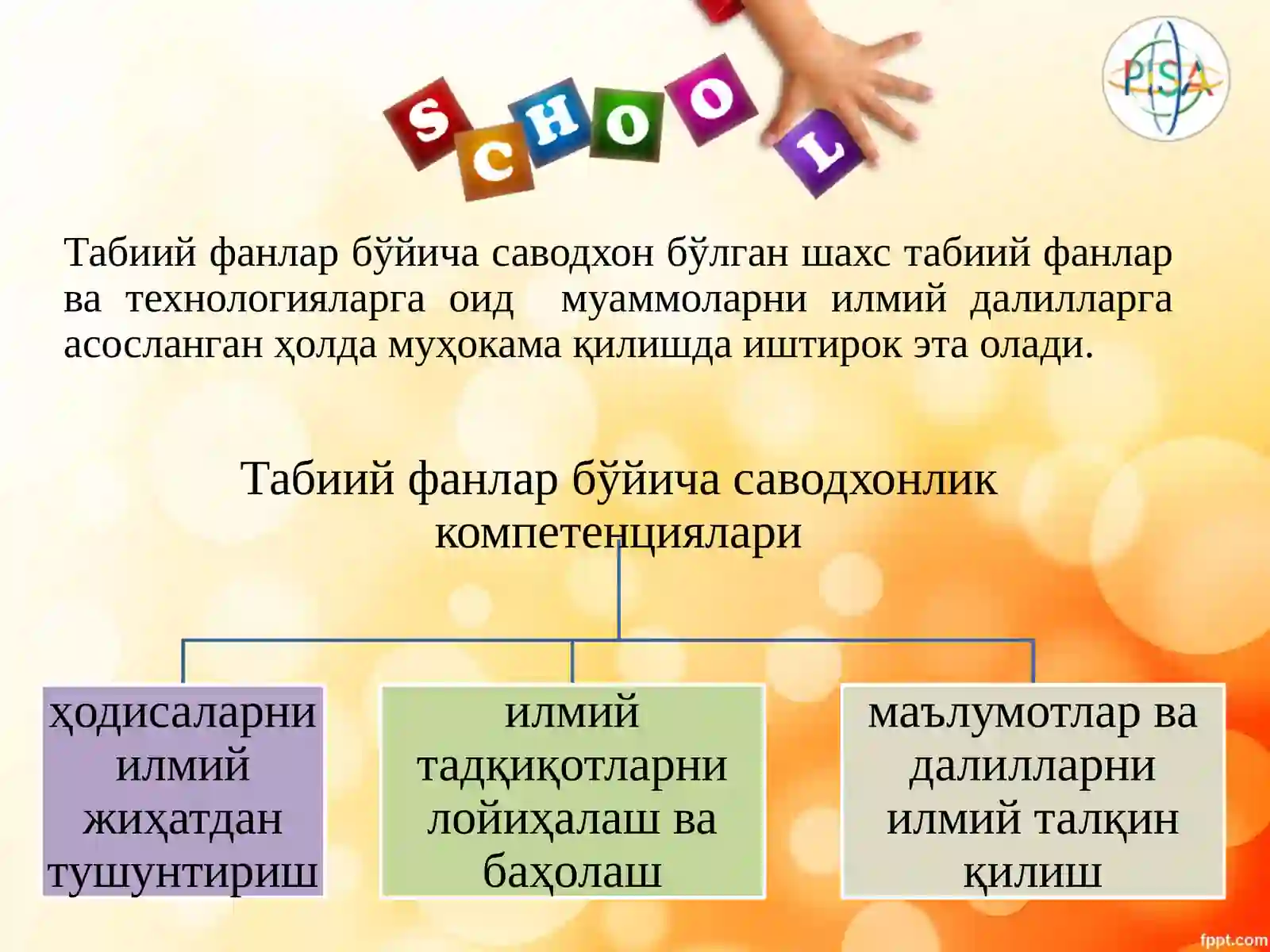 SCHOOL

PISA

Табиий фанлар бўйича саводхон бўлган шахс табиий фанлар ва технологияларга оид муаммоларни илмий далилларга асосланган ҳолда муҳокама қилишда иштирок эта олади.

Табиий фанлар бўйича саводхонлик компетенциялари

ҳодисаларни илмий жиҳатдан тушунтириш

илмий тадқиқотларни лойиҳалаш ва баҳолаш

маълумотлар ва далилларни илмий талқин қилиш

fppt.com